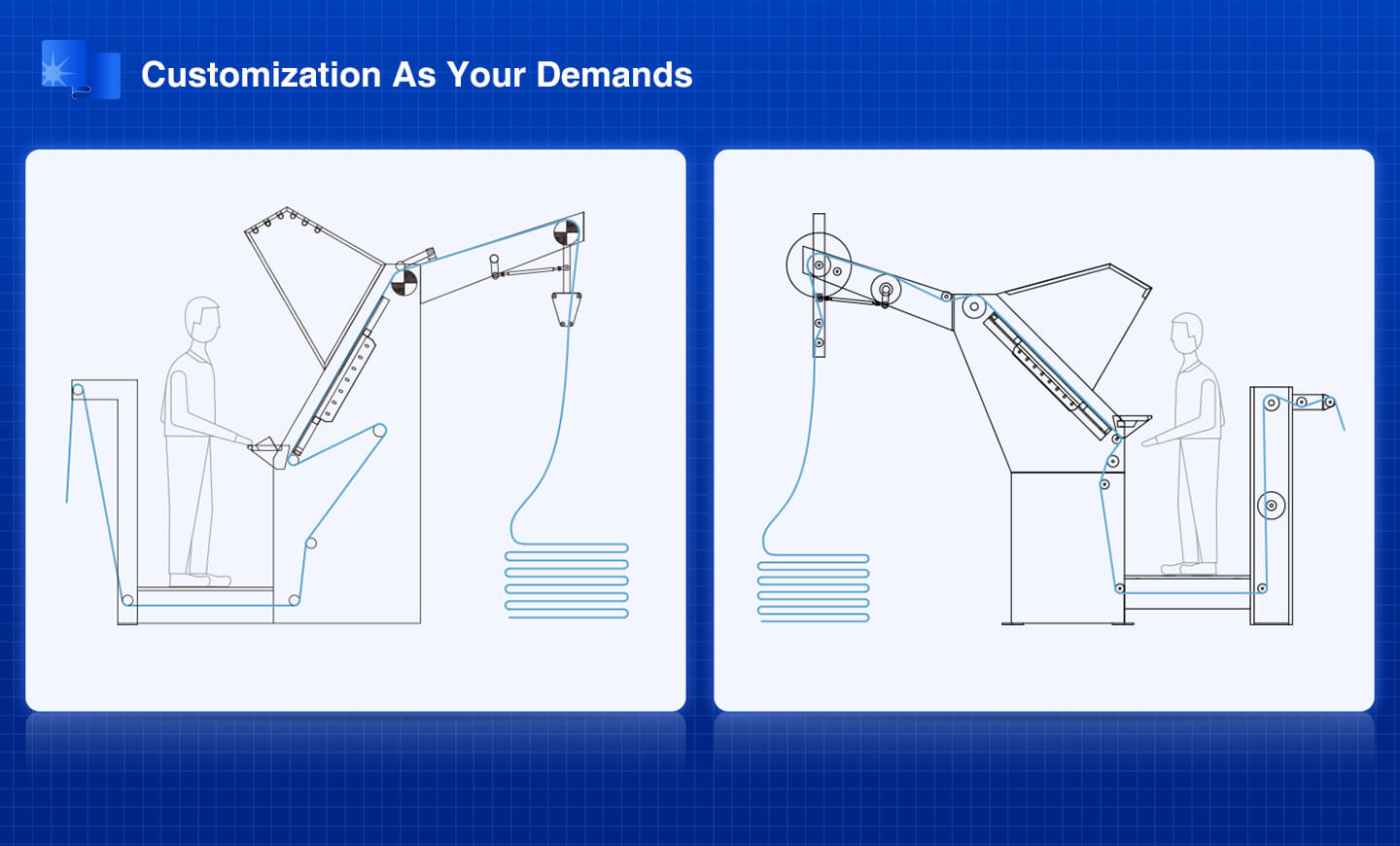 Customization As Your Demands